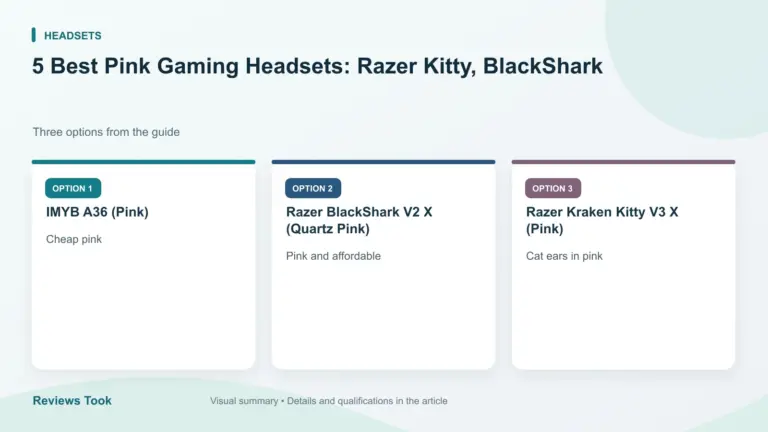 HEADSETS

5 Best Pink Gaming Headsets: Razer Kitty, BlackShark

Three options from the guide

OPTION 1

IMYB A36 (Pink)

Cheap pink

OPTION 2

Razer BlackShark V2 X (Quartz Pink)

Pink and affordable

OPTION 3

Razer Kraken Kitty V3 X (Pink)

Cat ears in pink

Reviews Took

Visual summary • Details and qualifications in the article